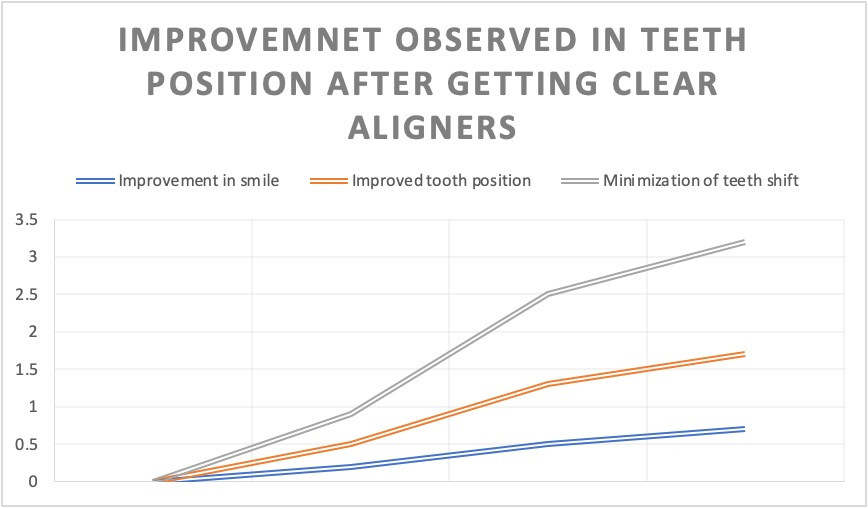 IMPROVEMNET OBSERVED IN TEETH POSITION AFTER GETTING CLEAR ALIGNERS

Improvement in smile
Improved tooth position
Minimization of teeth shift

3.5
3
2.5
2
1.5
1
0.5
0